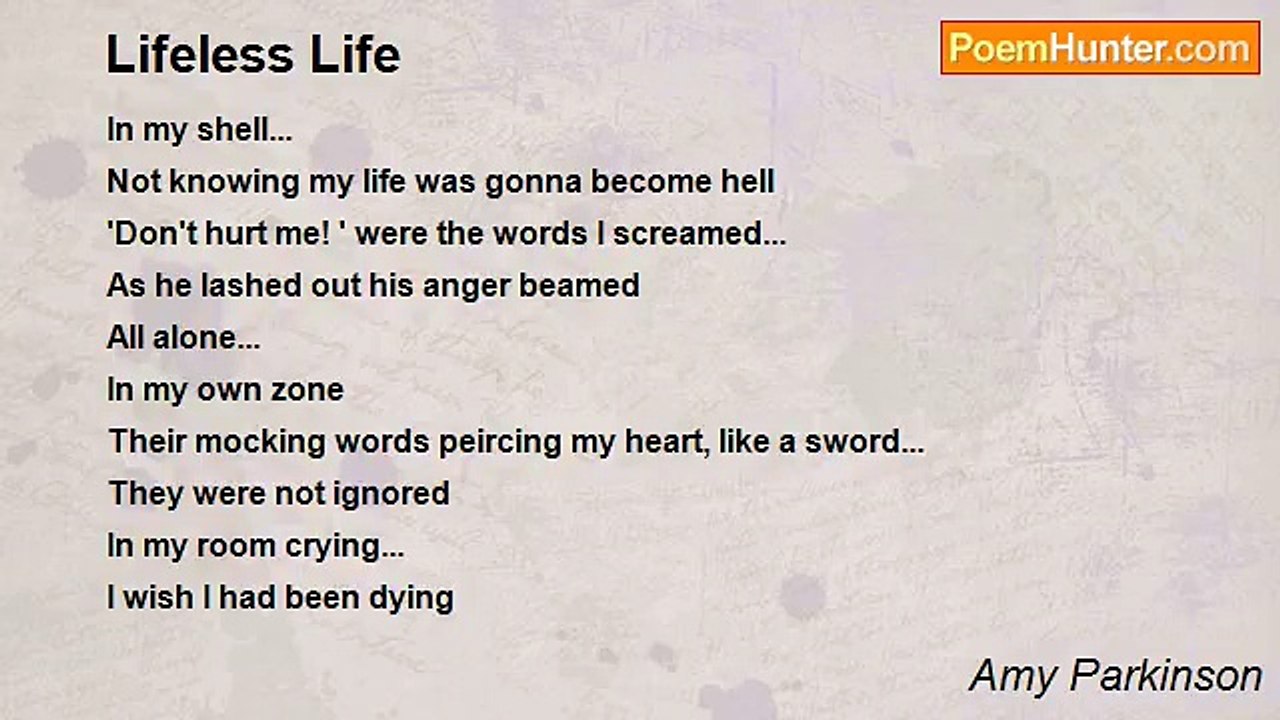 Lifeless Life

PoemHunter.com

In my shell...
Not knowing my life was gonna become hell
'Don't hurt me! ' were the words I screamed...
As he lashed out his anger beamed
All alone...
In my own zone
Their mocking words peircing my heart, like a sword...
They were not ignored
In my room crying...
I wish I had been dying

Amy Parkinson